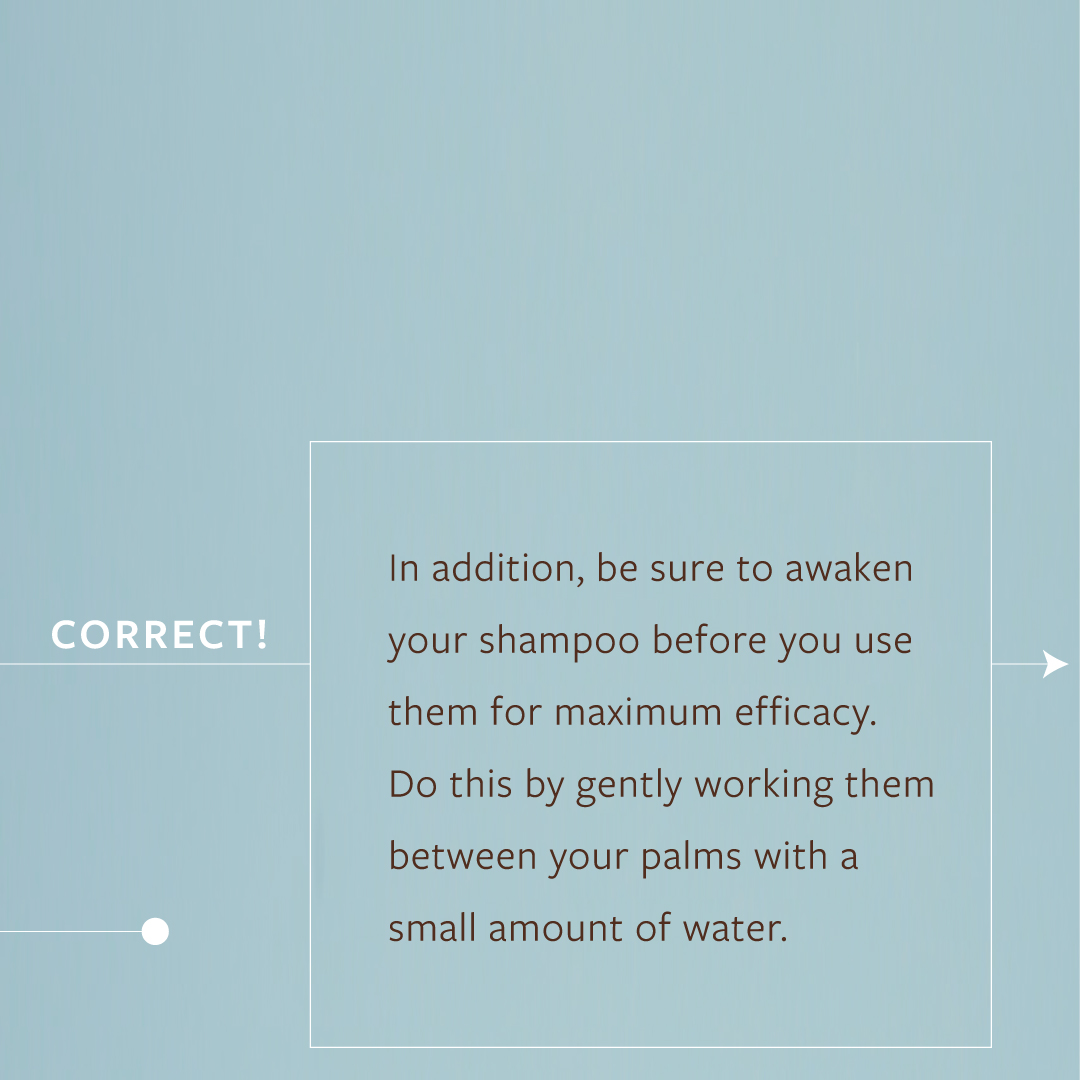 CORRECT!

In addition, be sure to awaken your shampoo before you use them for maximum efficacy. Do this by gently working them between your palms with a small amount of water.